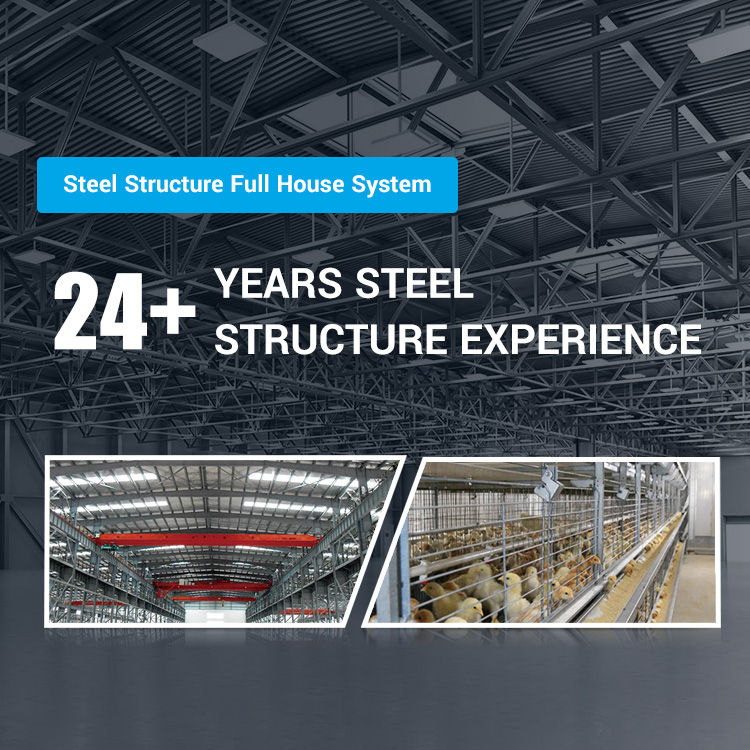 Steel Structure Full House System

24+ YEARS STEEL STRUCTURE EXPERIENCE